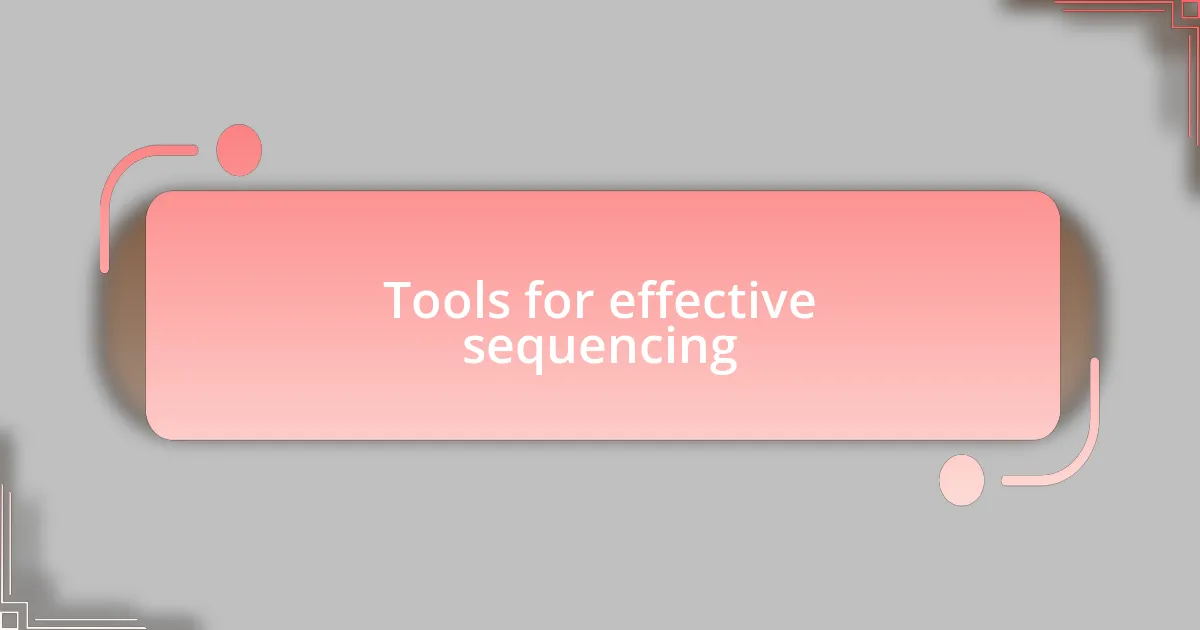 Tools for effective sequencing